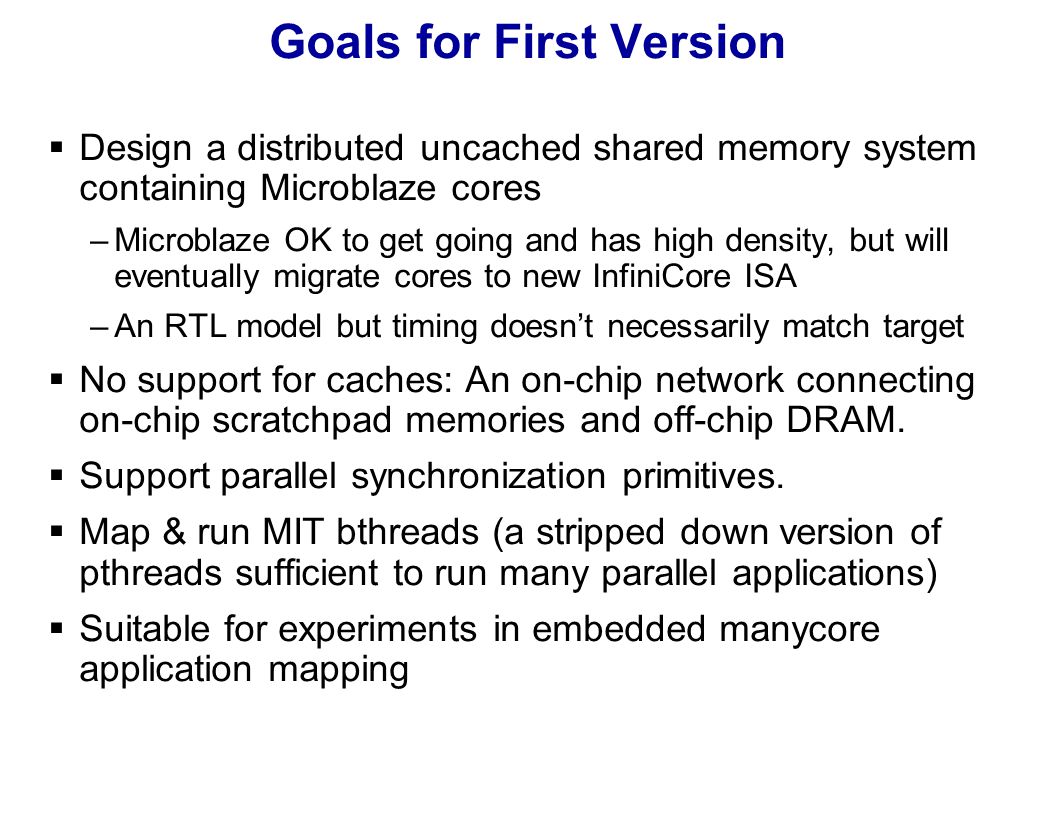 Goals for First Version

▪ Design a distributed uncached shared memory system containing Microblaze cores

– Microblaze OK to get going and has high density, but will eventually migrate cores to new InfiniCore ISA

– An RTL model but timing doesn't necessarily match target

▪ No support for caches: An on-chip network connecting on-chip scratchpad memories and off-chip DRAM.

▪ Support parallel synchronization primitives.

▪ Map & run MIT bthreads (a stripped down version of pthreads sufficient to run many parallel applications)

▪ Suitable for experiments in embedded manycore application mapping